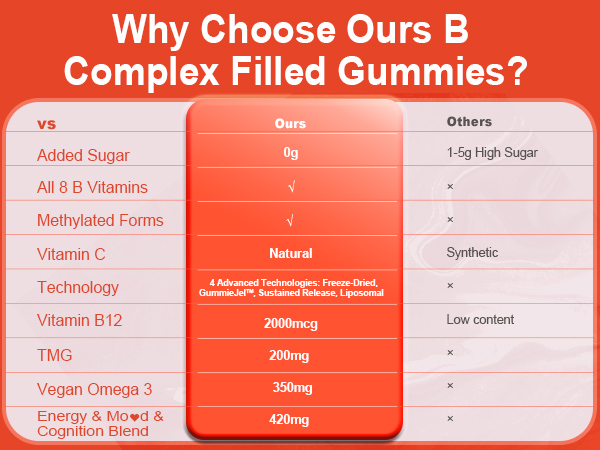 Why Choose Ours B Complex Filled Gummies?

| vs | Ours | Others |
|---|---|---|
| Added Sugar | 0g | 1-5g High Sugar |
| All 8 B Vitamins | √ | × |
| Methylated Forms | √ | × |
| Vitamin C | Natural | Synthetic |
| Technology | 4 Advanced Technologies: Freeze-Dried, GummieJel™, Sustained Release, Liposomal | × |
| Vitamin B12 | 2000mcg | Low content |
| TMG | 200mg | × |
| Vegan Omega 3 | 350mg | × |
| Energy & Mo♥d & Cognition Blend | 420mg | × |